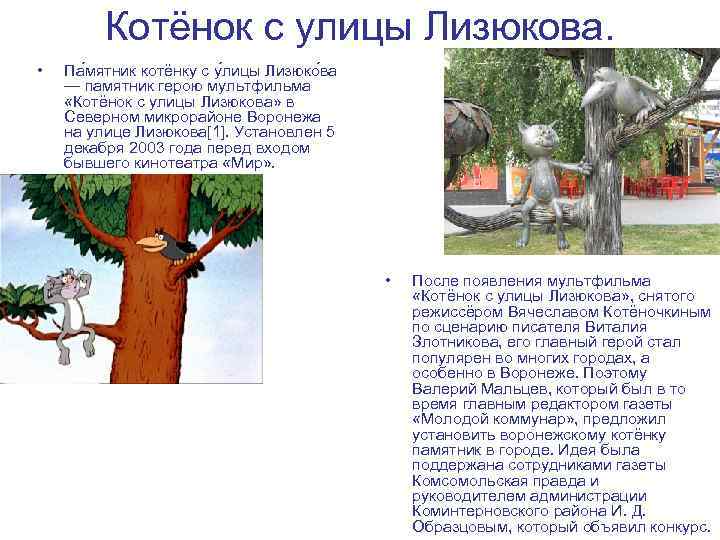 Котёнок с улицы Лизюкова.

• Па́мятник котёнку с у́лицы Лизюко́ва — памятник герою мультфильма «Котёнок с улицы Лизюкова» в Северном микрорайоне Воронежа на улице Лизюкова[1]. Установлен 5 декабря 2003 года перед входом бывшего кинотеатра «Мир».

• После появления мультфильма «Котёнок с улицы Лизюкова», снятого режиссёром Вячеславом Котёночкиным по сценарию писателя Виталия Злотникова, его главный герой стал популярен во многих городах, а особенно в Воронеже. Поэтому Валерий Мальцев, который был в то время главным редактором газеты «Молодой коммунар», предложил установить воронежскому котёнку памятник в городе. Идея была поддержана сотрудниками газеты Комсомольская правда и руководителем администрации Коминтерновского района И. Д. Образцовым, который объявил конкурс.